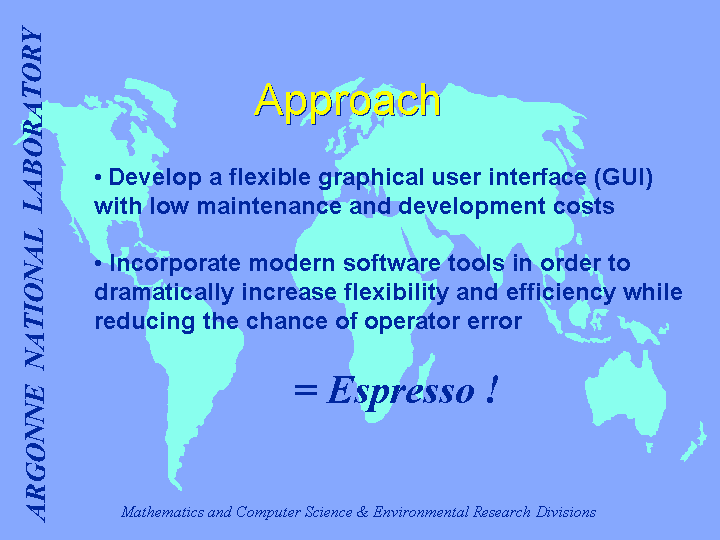 ARGONNE NATIONAL LABORATORY

Approach

• Develop a flexible graphical user interface (GUI) with low maintenance and development costs

• Incorporate modern software tools in order to dramatically increase flexibility and efficiency while reducing the chance of operator error

= Espresso !

Mathematics and Computer Science & Environmental Research Divisions